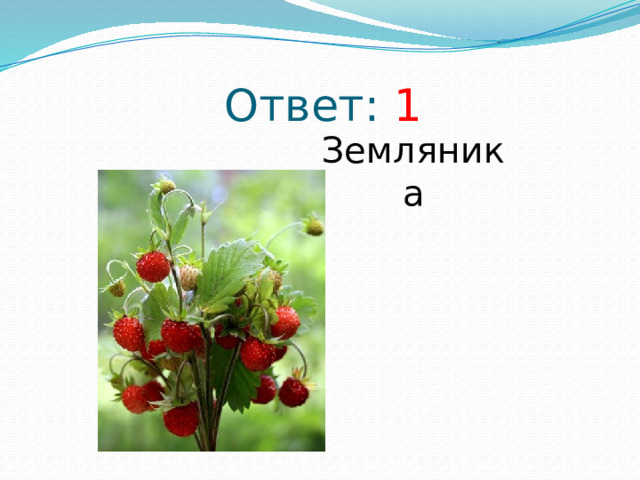 Ответ: 1

Земляника